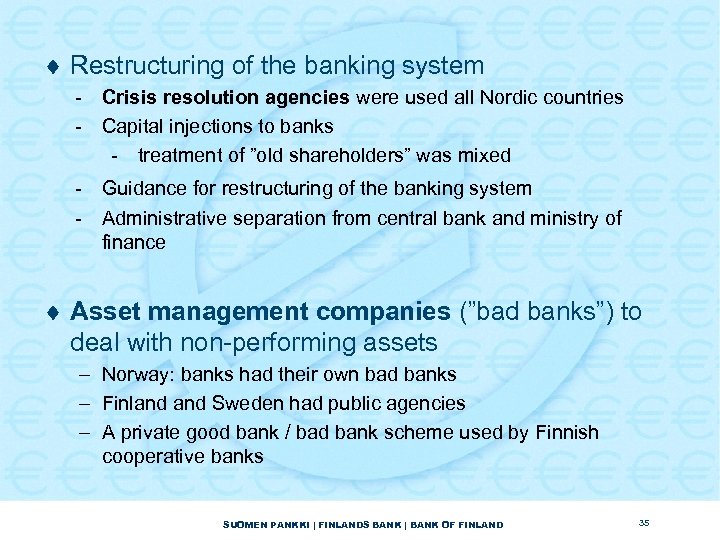 ♦ Restructuring of the banking system

- **Crisis resolution agencies** were used all Nordic countries
- Capital injections to banks
  - treatment of ”old shareholders” was mixed
- Guidance for restructuring of the banking system
- Administrative separation from central bank and ministry of finance

♦ **Asset management companies** (”bad banks”) to deal with non-performing assets

– Norway: banks had their own bad banks
– Finland and Sweden had public agencies
– A private good bank / bad bank scheme used by Finnish cooperative banks

SUOMEN PANKKI | FINLANDS BANK | BANK OF FINLAND

35